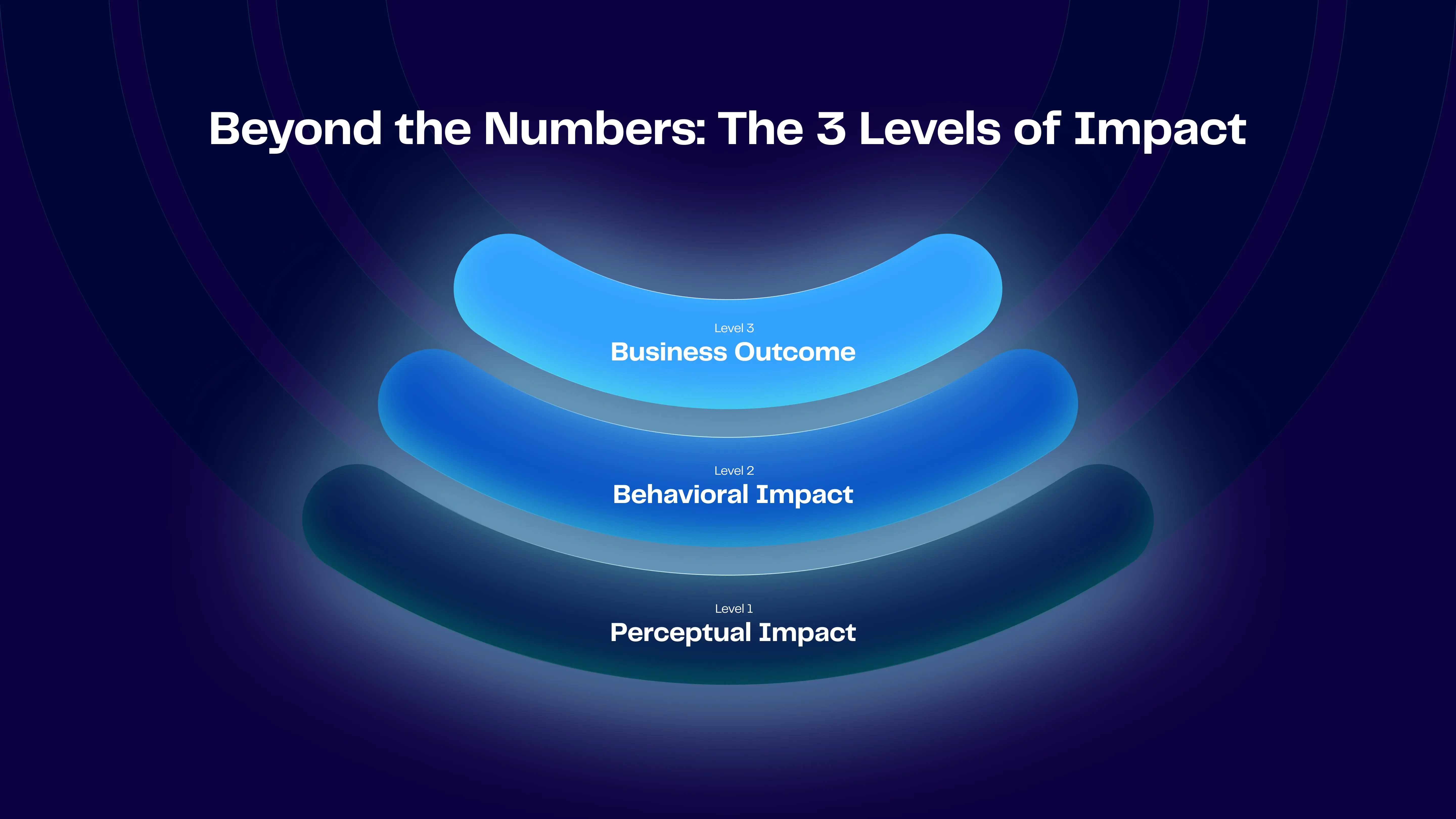 Beyond the Numbers: The 3 Levels of Impact

Level 3
Business Outcome

Level 2
Behavioral Impact

Level 1
Perceptual Impact